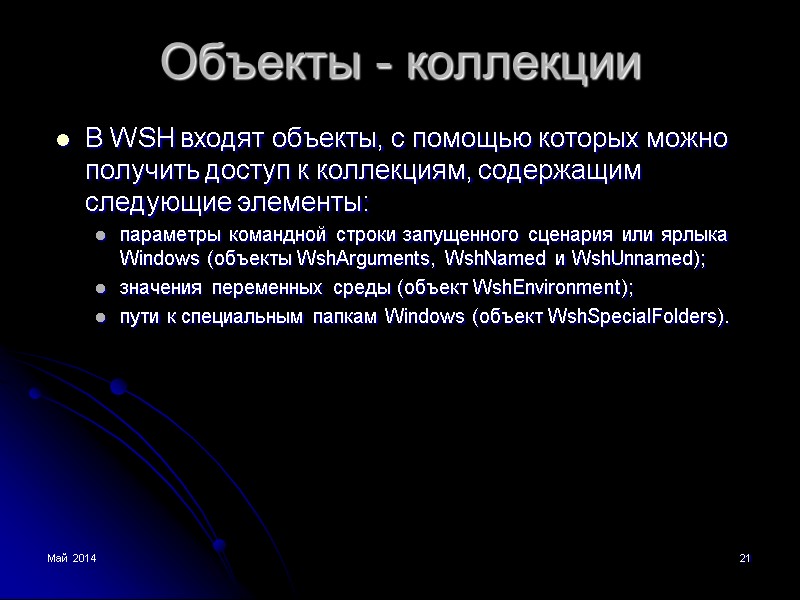 Объекты - коллекции

В WSH входят объекты, с помощью которых можно получить доступ к коллекциям, содержащим следующие элементы:

параметры командной строки запущенного сценария или ярлыка Windows (объекты WshArguments, WshNamed и WshUnnamed);

значения переменных среды (объект WshEnvironment);

пути к специальным папкам Windows (объект WshSpecialFolders).

Май 2014

21